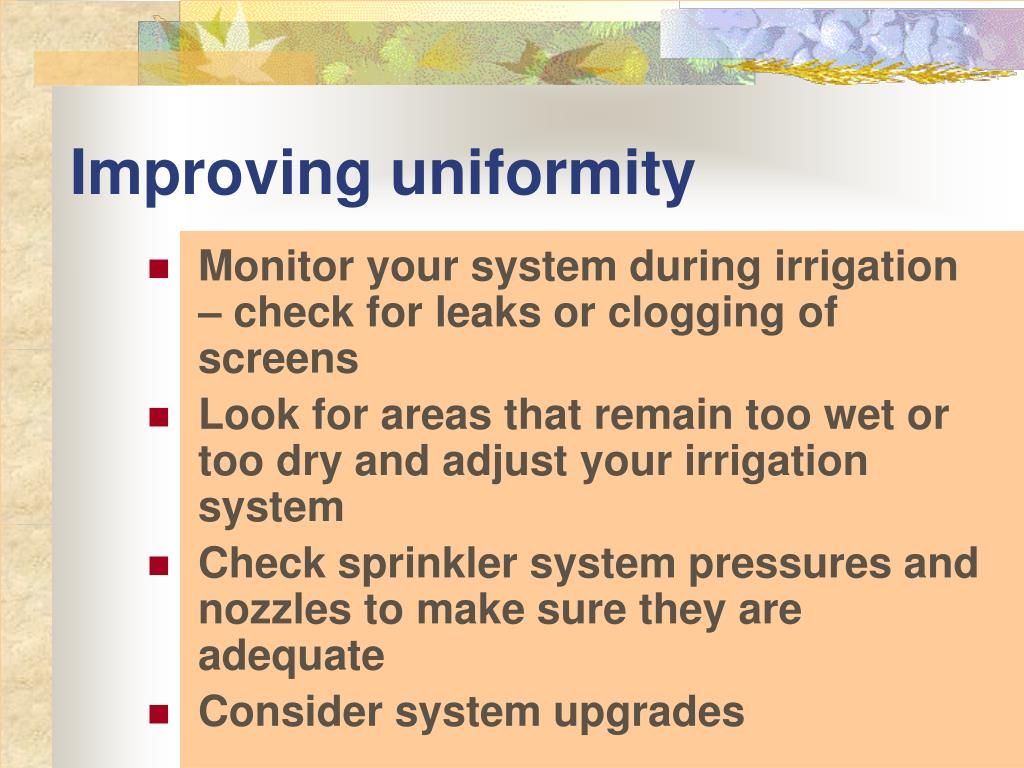 Improving uniformity

- Monitor your system during irrigation – check for leaks or clogging of screens
- Look for areas that remain too wet or too dry and adjust your irrigation system
- Check sprinkler system pressures and nozzles to make sure they are adequate
- Consider system upgrades